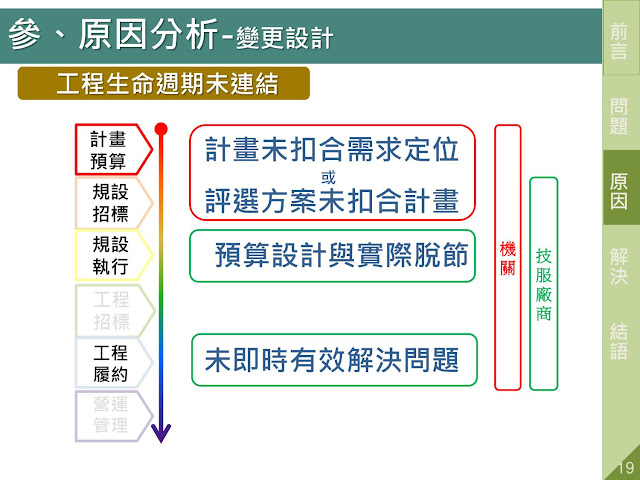 參、原因分析-變更設計

工程生命週期未連結

計畫預算

規設招標

規設執行

工程招標

工程履約

營運管理

計畫未扣合需求定位
或
評選方案未扣合計畫

預算設計與實際脫節

未即時有效解決問題

機關

技服廠商

前言

問題

原因

解決

結語

19